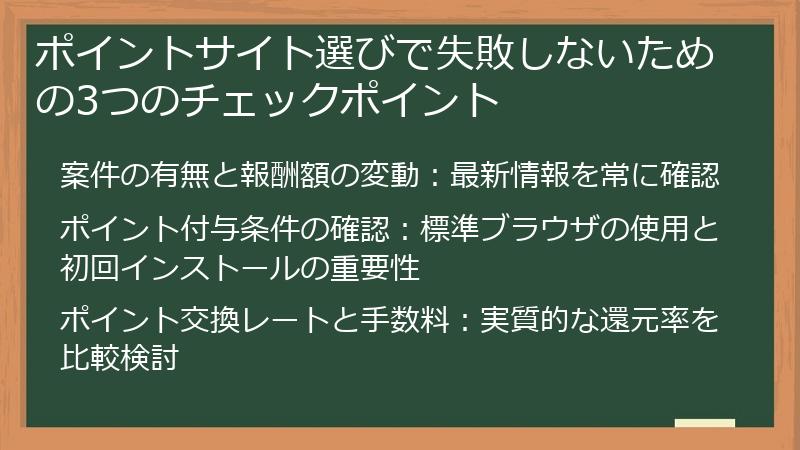 ポイントサイト選びで失敗しないための3つのチェックポイント

案件の有無と報酬額の変動：最新情報を常に確認

ポイント付与条件の確認：標準ブラウザの使用と初回インストールの重要性

ポイント交換レートと手数料：実質的な還元率を比較検討